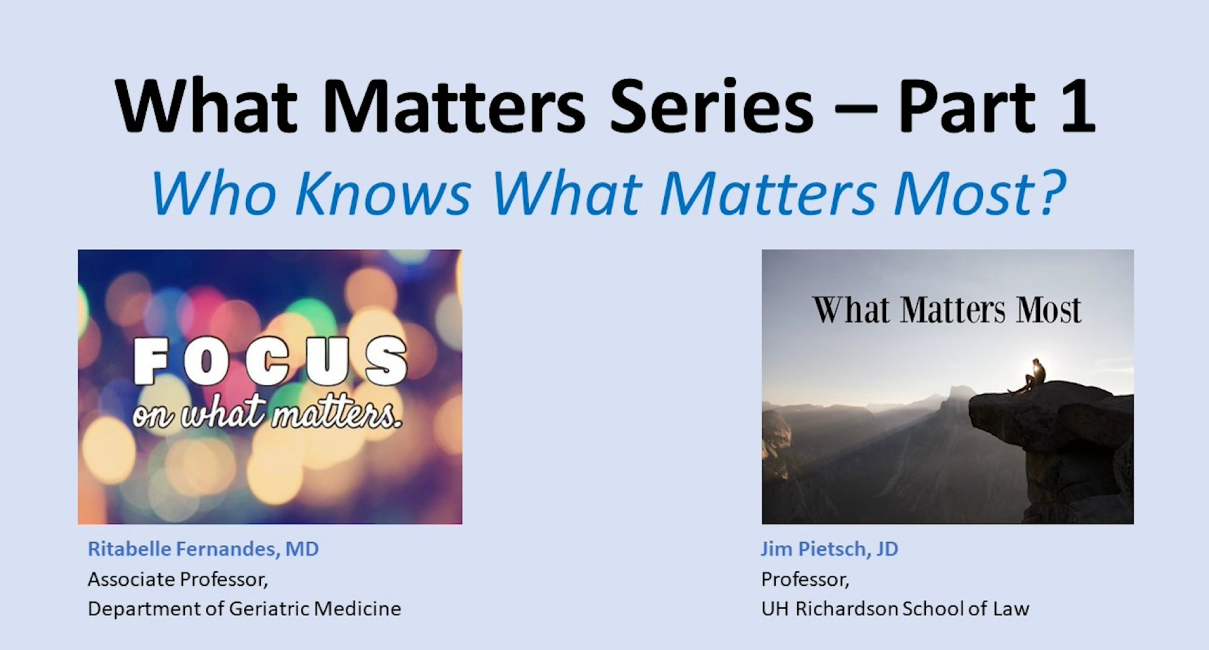 What Matters Series – Part 1

Who Knows What Matters Most?

FOCUS
on what matters.

Ritabelle Fernandes, MD
Associate Professor,
Department of Geriatric Medicine

What Matters Most

Jim Pietsch, JD
Professor,
UH Richardson School of Law